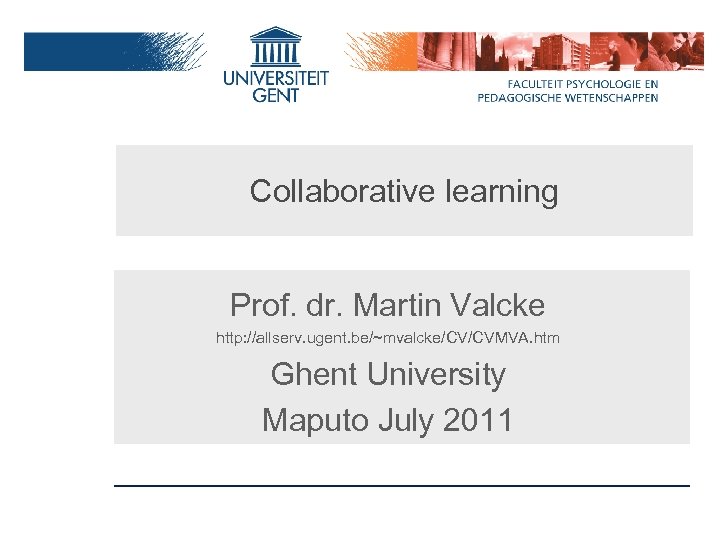 UNIVERSITEIT GENT

FACULTEIT PSYCHOLOGIE EN PEDAGOGISCHE WETENSCHAPPEN

Collaborative learning

Prof. dr. Martin Valcke

http://allserv.ugent.be/~mvalcke/CV/CVMVA.htm

Ghent University

Maputo July 2011